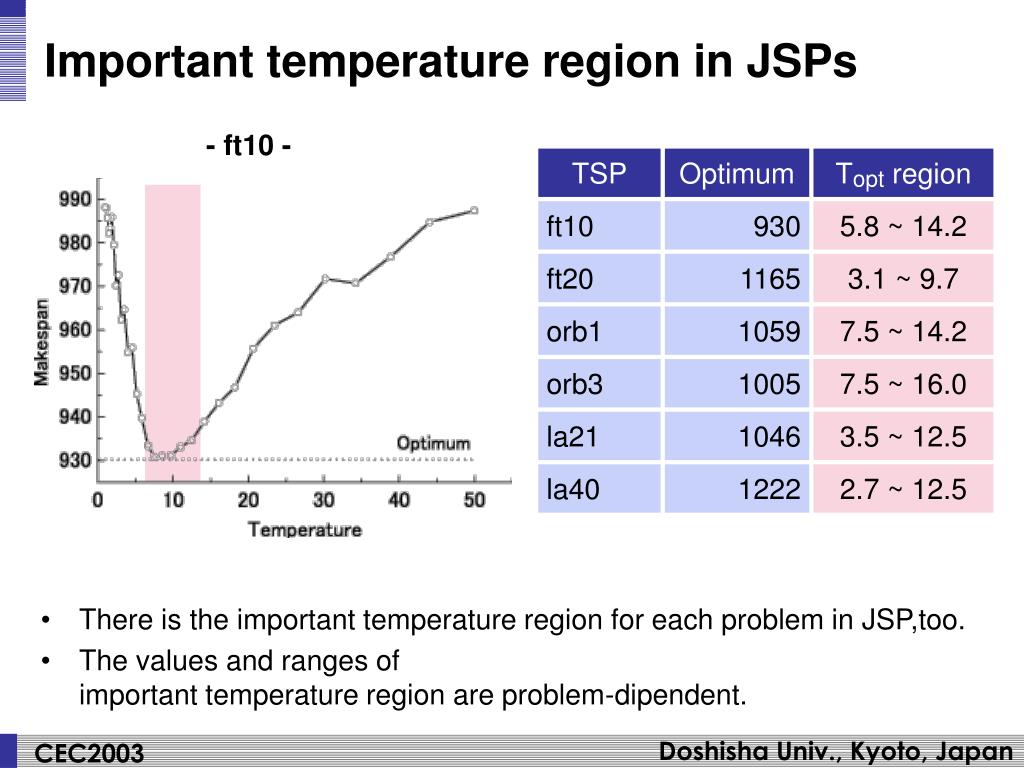 Important temperature region in JSPs

- ft10 -

990
980
970
960
950
940
930
Makespan
Optimum
0 10 20 30 40 50
Temperature

| TSP | Optimum | $T_{opt}$ region |
|---|---|---|
| ft10 | 930 | 5.8 ~ 14.2 |
| ft20 | 1165 | 3.1 ~ 9.7 |
| orb1 | 1059 | 7.5 ~ 14.2 |
| orb3 | 1005 | 7.5 ~ 16.0 |
| la21 | 1046 | 3.5 ~ 12.5 |
| la40 | 1222 | 2.7 ~ 12.5 |

• There is the important temperature region for each problem in JSP,too.
• The values and ranges of important temperature region are problem-dipendent.

CEC2003
Doshisha Univ., Kyoto, Japan